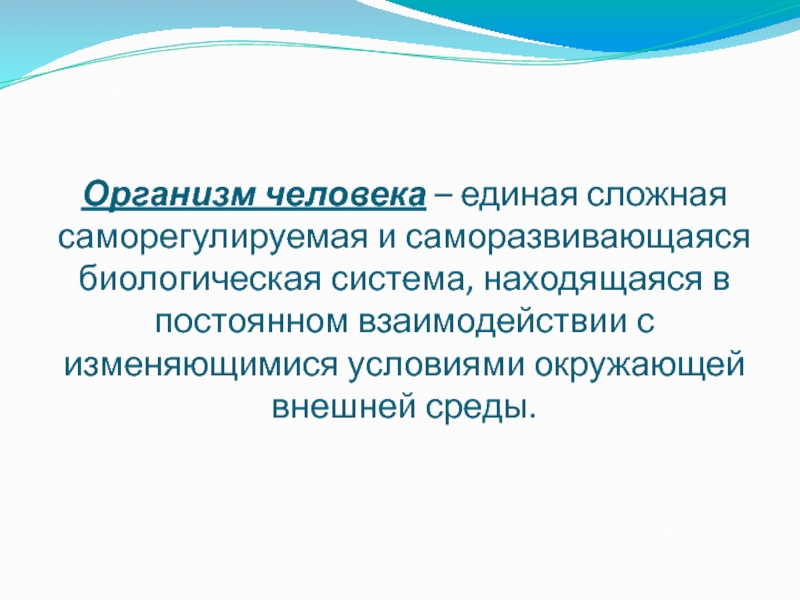 Организм человека – единая сложная саморегулируемая и саморазвивающаяся биологическая система, находящаяся в постоянном взаимодействии с изменяющимися условиями окружающей внешней среды.